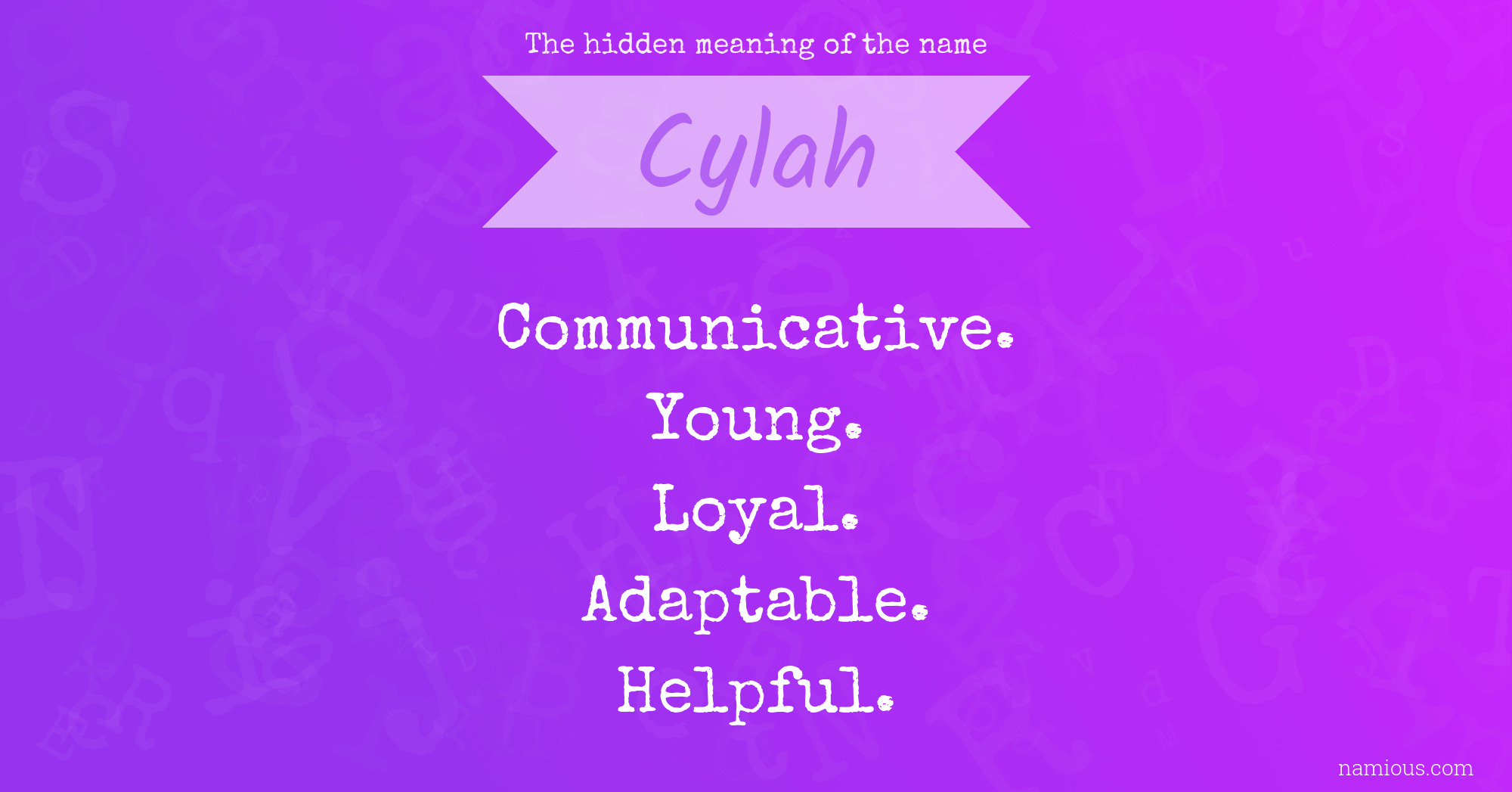 The hidden meaning of the name

Cylah

Communicative.
Young.
Loyal.
Adaptable.
Helpful.

namious.com